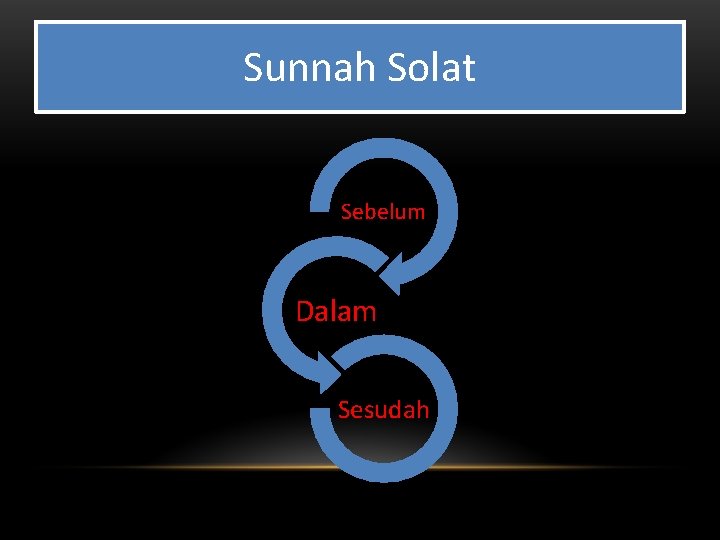 Sunnah Solat

Sebelum

Dalam

Sesudah